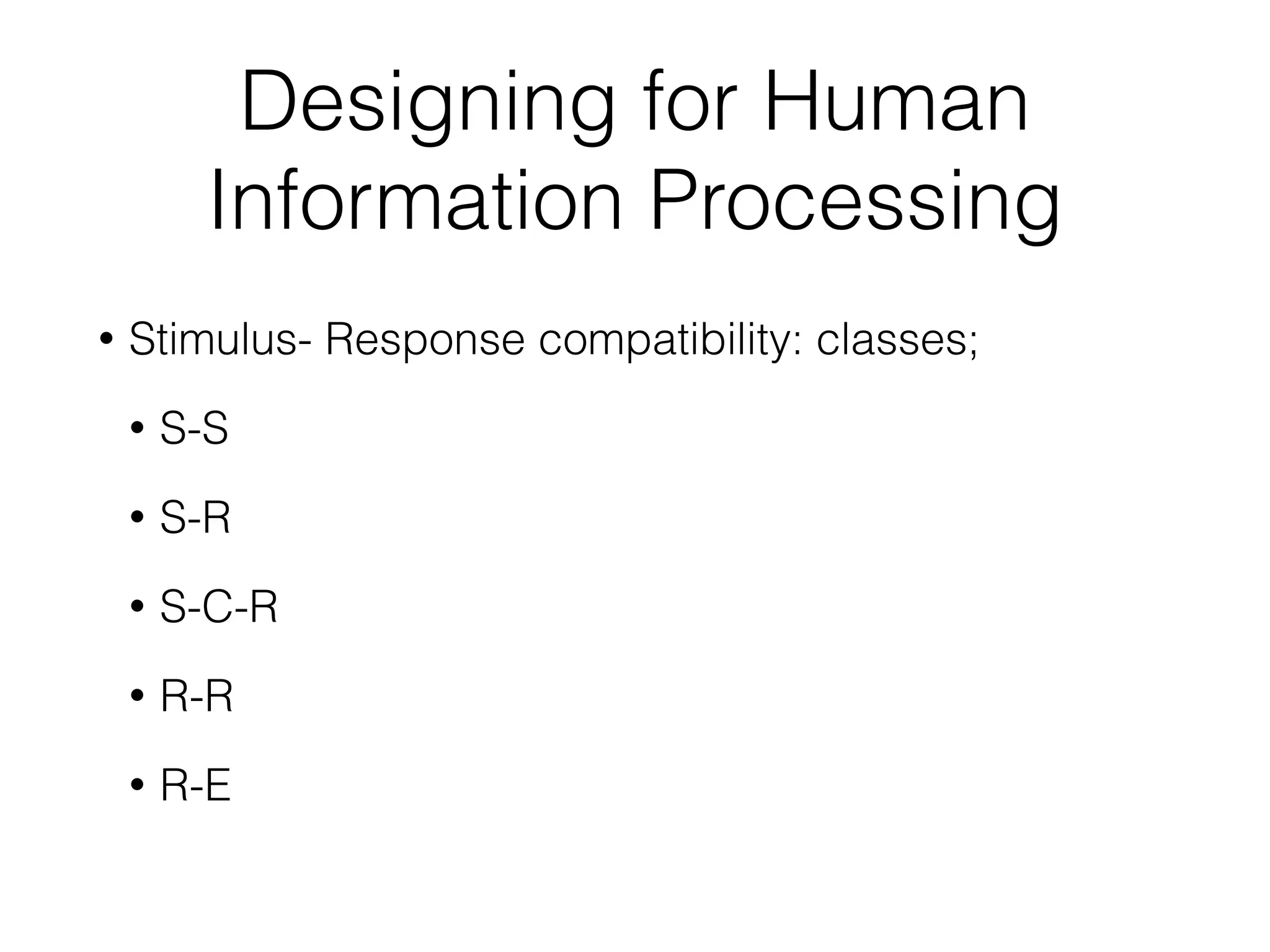 Designing for Human Information Processing

• Stimulus- Response compatibility: classes;

• S-S

• S-R

• S-C-R

• R-R

• R-E